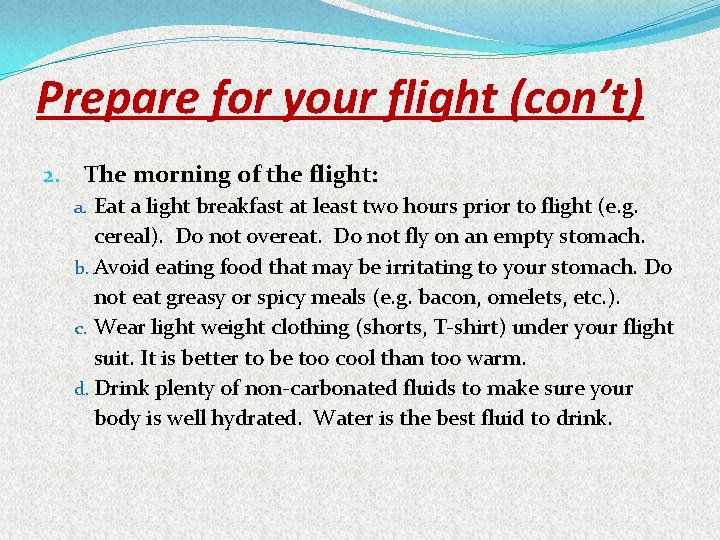 Prepare for your flight (con't)

2. The morning of the flight:

a. Eat a light breakfast at least two hours prior to flight (e.g. cereal). Do not overeat. Do not fly on an empty stomach.

b. Avoid eating food that may be irritating to your stomach. Do not eat greasy or spicy meals (e.g. bacon, omelets, etc.).

c. Wear light weight clothing (shorts, T-shirt) under your flight suit. It is better to be too cool than too warm.

d. Drink plenty of non-carbonated fluids to make sure your body is well hydrated. Water is the best fluid to drink.